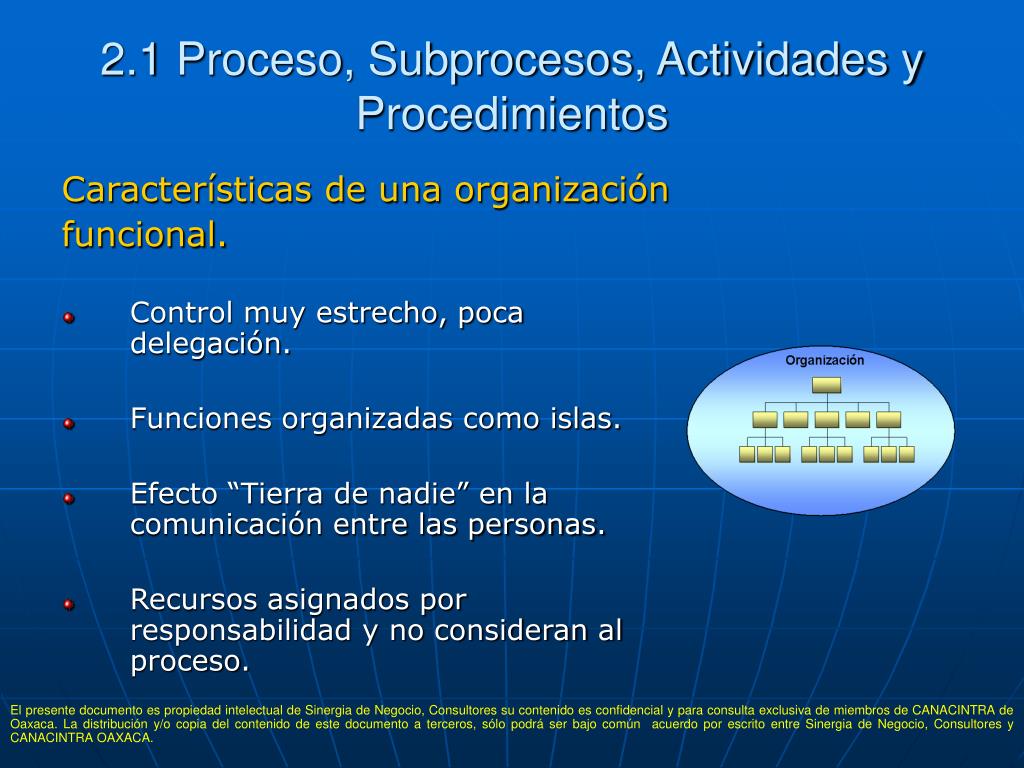 2.1 Proceso, Subprocesos, Actividades y Procedimientos

Características de una organización funcional.

Control muy estrecho, poca delegación.

Funciones organizadas como islas.

Efecto “Tierra de nadie” en la comunicación entre las personas.

Recursos asignados por responsabilidad y no consideran al proceso.

Organización

El presente documento es propiedad intelectual de Sinergia de Negocio, Consultores su contenido es confidencial y para consulta exclusiva de miembros de CANACINTRA de Oaxaca. La distribución y/o copia del contenido de este documento a terceros, sólo podrá ser bajo común acuerdo por escrito entre Sinergia de Negocio, Consultores y CANACINTRA OAXACA.